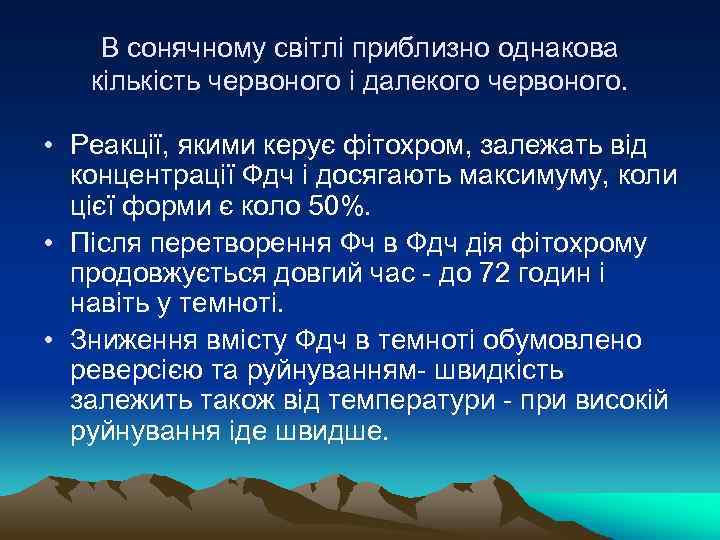 В сонячному світлі приблизно однакова кількість червоного і далекого червоного.

• Реакції, якими керує фітохром, залежать від концентрації Фдч і досягають максимуму, коли цієї форми є коло 50%.
• Після перетворення Фч в Фдч дія фітохрому продовжується довгий час - до 72 годин і навіть у темноті.
• Зниження вмісту Фдч в темноті обумовлено реверсією та руйнуванням- швидкість залежить також від температури - при високій руйнування іде швидше.